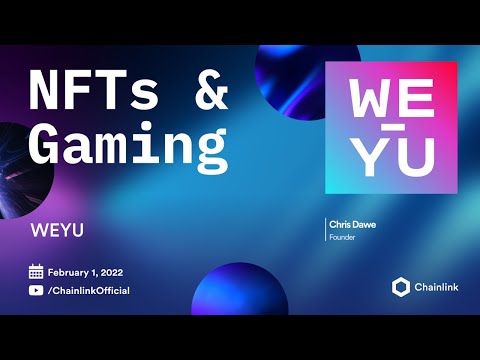 NFTs & Gaming

WE
YU

WEYU

Chris Dawe
Founder

February 1, 2022
/ChainlinkOfficial

Chainlink